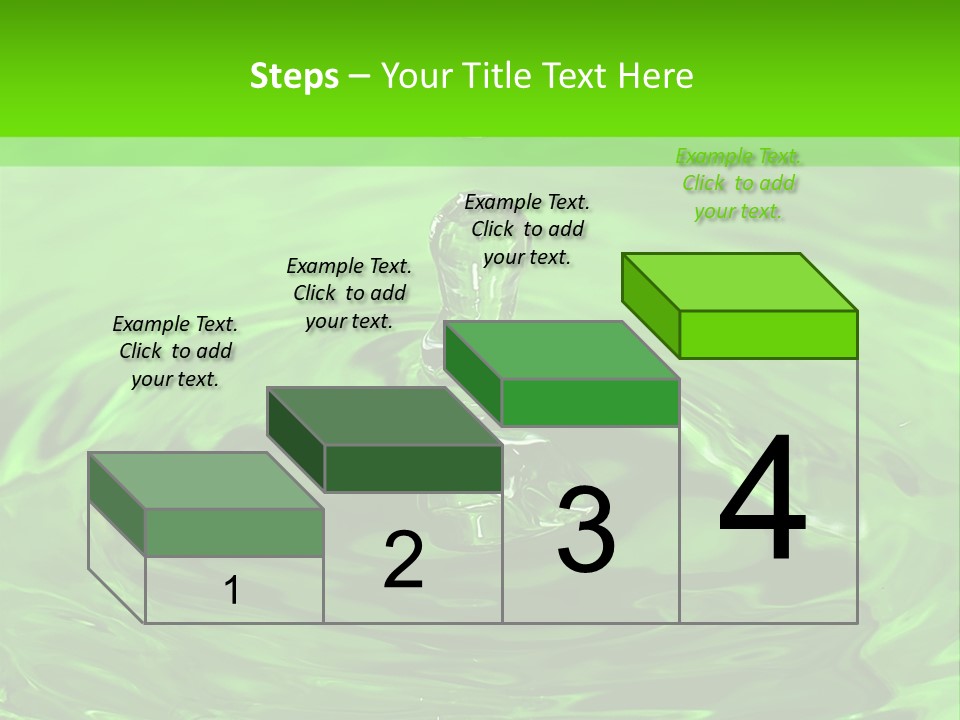 Steps – Your Title Text Here

Example Text. Click to add your text.

Example Text. Click to add your text.

Example Text. Click to add your text.

Example Text. Click to add your text.

1

2

3

4